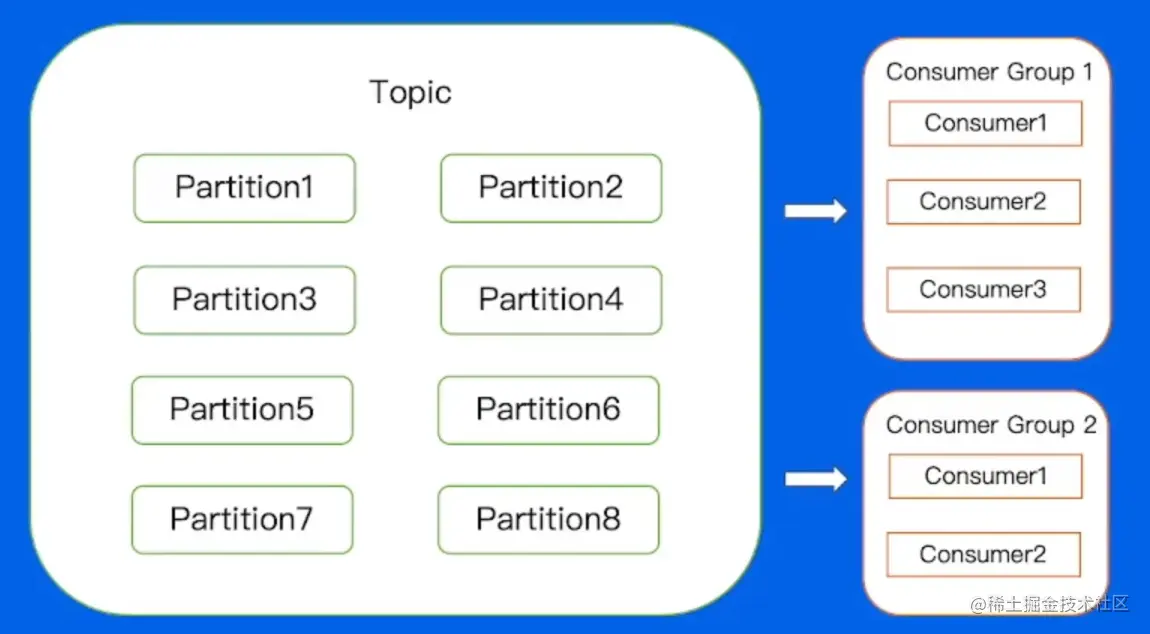 Topic

Partition1

Partition2

Partition3

Partition4

Partition5

Partition6

Partition7

Partition8

Consumer Group 1

Consumer1

Consumer2

Consumer3

Consumer Group 2

Consumer1

Consumer2

@稀土掘金技术社区